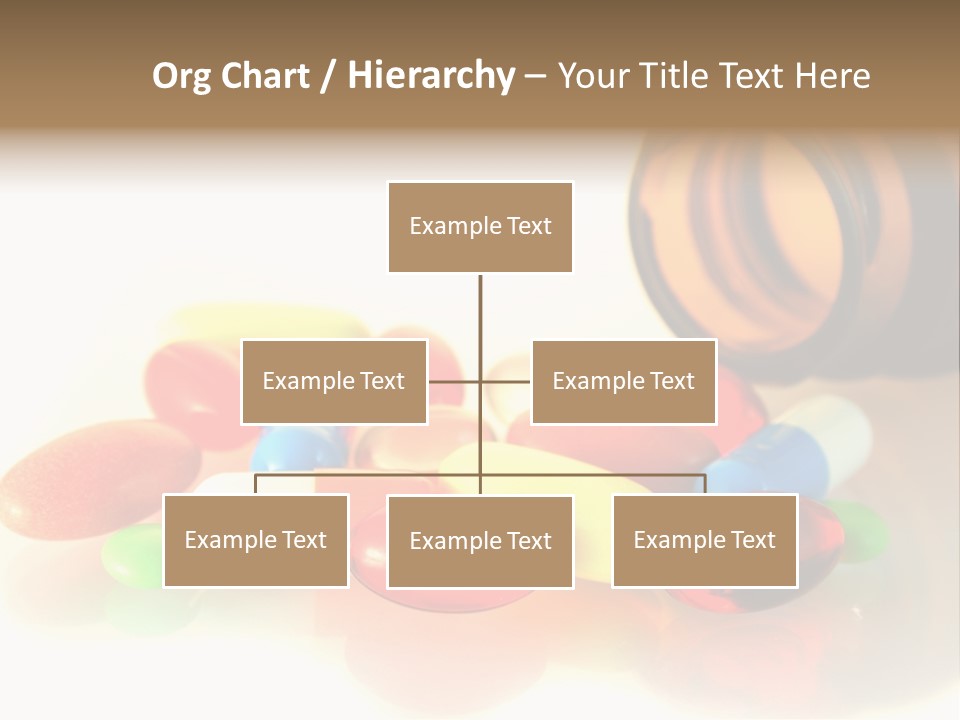 Org Chart / Hierarchy – Your Title Text Here

Example Text

Example Text

Example Text

Example Text

Example Text

Example Text